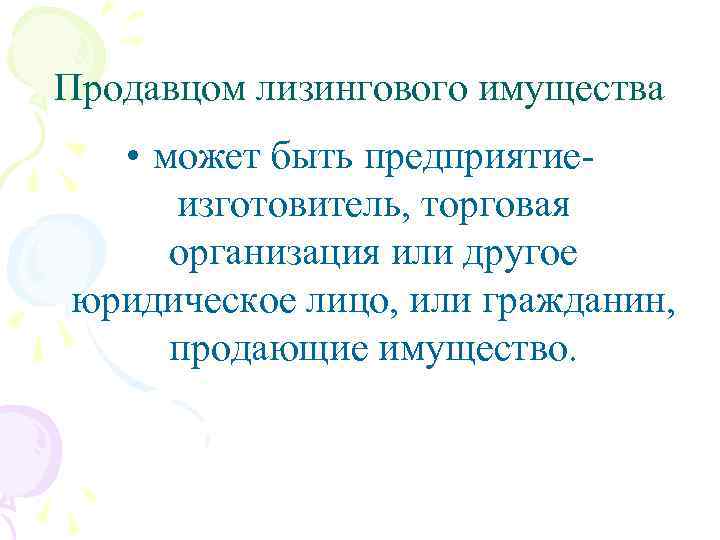 Продавцом лизингового имущества

• может быть предприятие-изготовитель, торговая организация или другое юридическое лицо, или гражданин, продающие имущество.